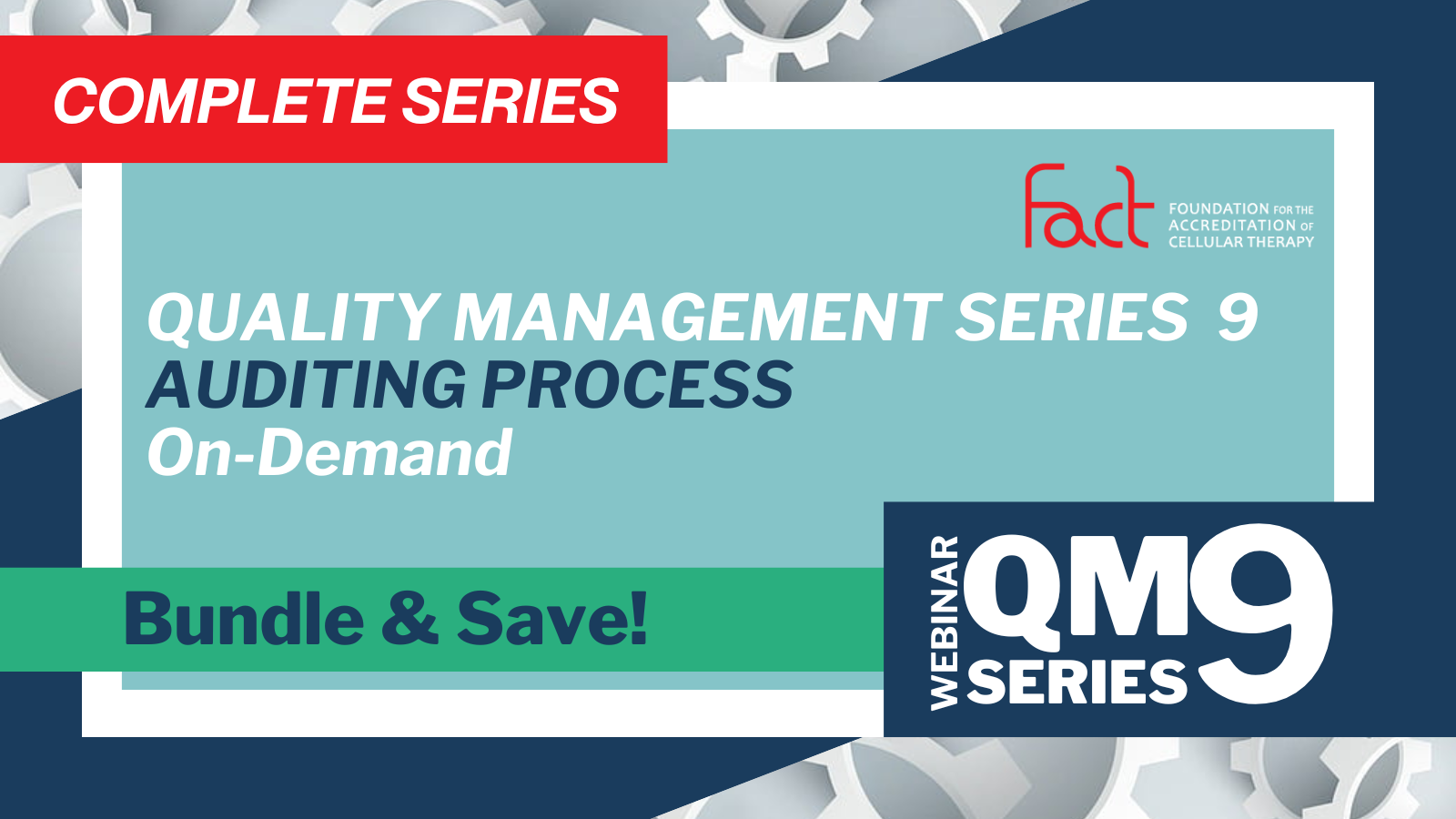 COMPLETE SERIES

fact FOUNDATION FOR THE ACCREDITATION OF CELLULAR THERAPY

QUALITY MANAGEMENT SERIES 9
AUDITING PROCESS
On-Demand

Bundle & Save!

WEBINAR QM9 SERIES